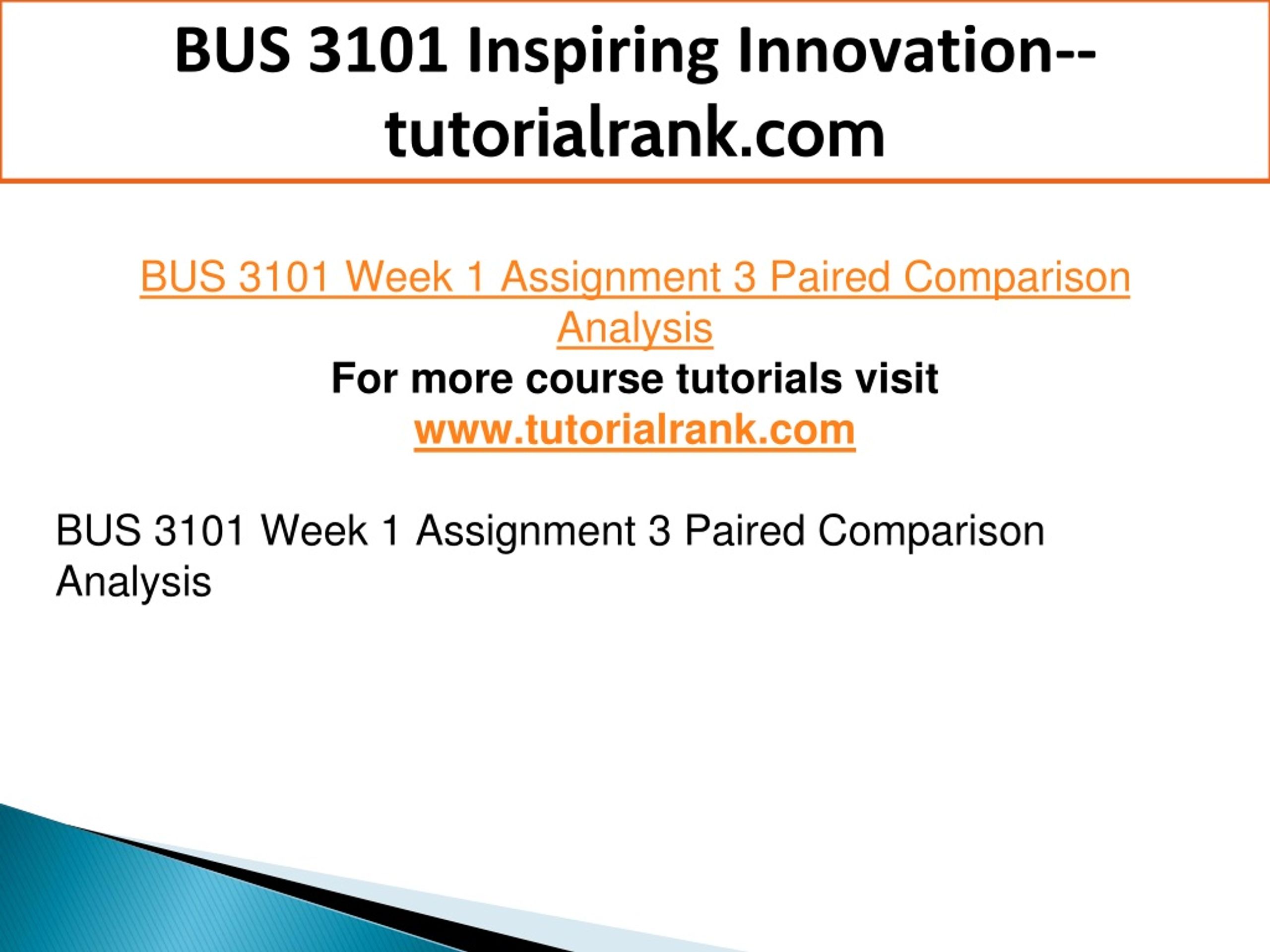 BUS 3101 Inspiring Innovation--tutorialrank.com

BUS 3101 Week 1 Assignment 3 Paired Comparison Analysis
For more course tutorials visit
www.tutorialrank.com

BUS 3101 Week 1 Assignment 3 Paired Comparison Analysis